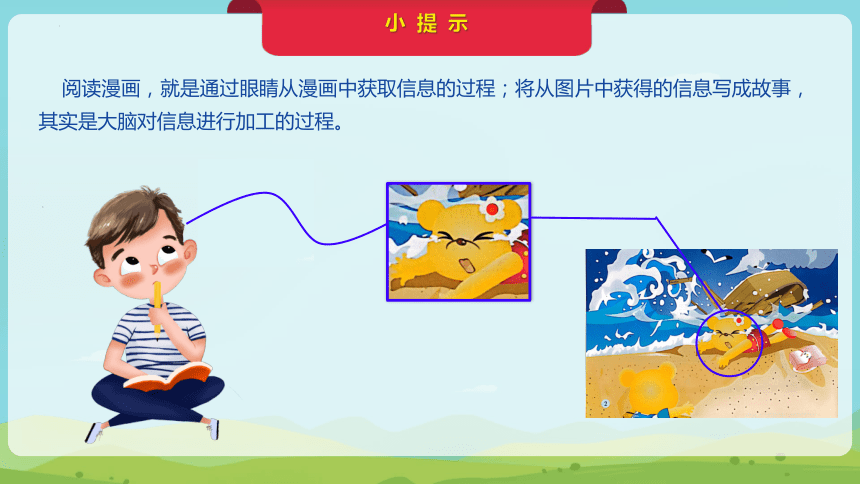 小 提 示

阅读漫画，就是通过眼睛从漫画中获取信息的过程；将从图片中获得的信息写成故事，其实是大脑对信息进行加工的过程。

2